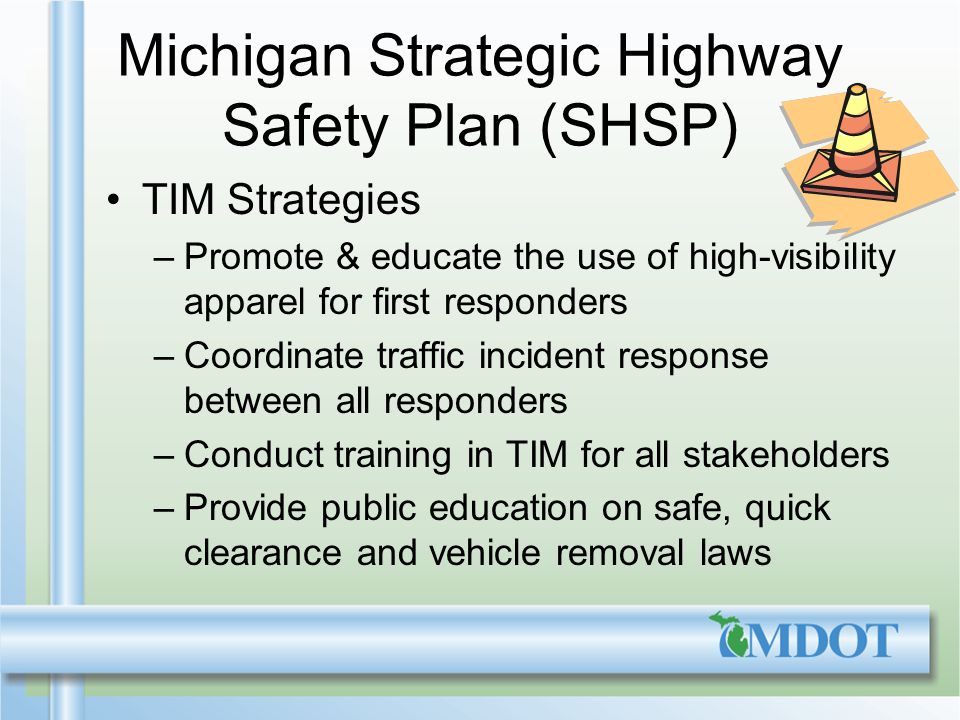 Michigan Strategic Highway Safety Plan (SHSP)

• TIM Strategies

– Promote & educate the use of high-visibility apparel for first responders

– Coordinate traffic incident response between all responders

– Conduct training in TIM for all stakeholders

– Provide public education on safe, quick clearance and vehicle removal laws

MDOT